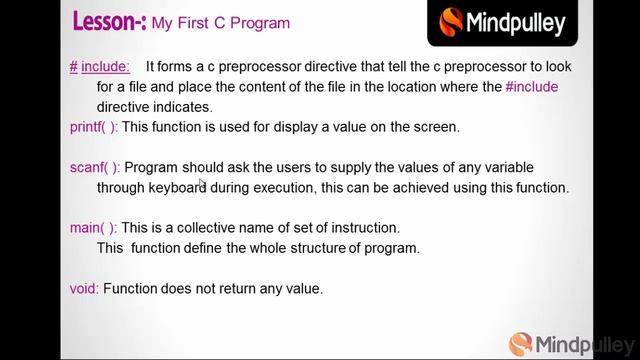 Lesson-: My First C Program

Mindpulley

# include: It forms a c preprocessor directive that tell the c preprocessor to look for a file and place the content of the file in the location where the #include directive indicates.

printf( ): This function is used for display a value on the screen.

scanf( ): Program should ask the users to supply the values of any variable through keyboard during execution, this can be achieved using this function.

main( ): This is a collective name of set of instruction. This function define the whole structure of program.

void: Function does not return any value.

Mindpulley